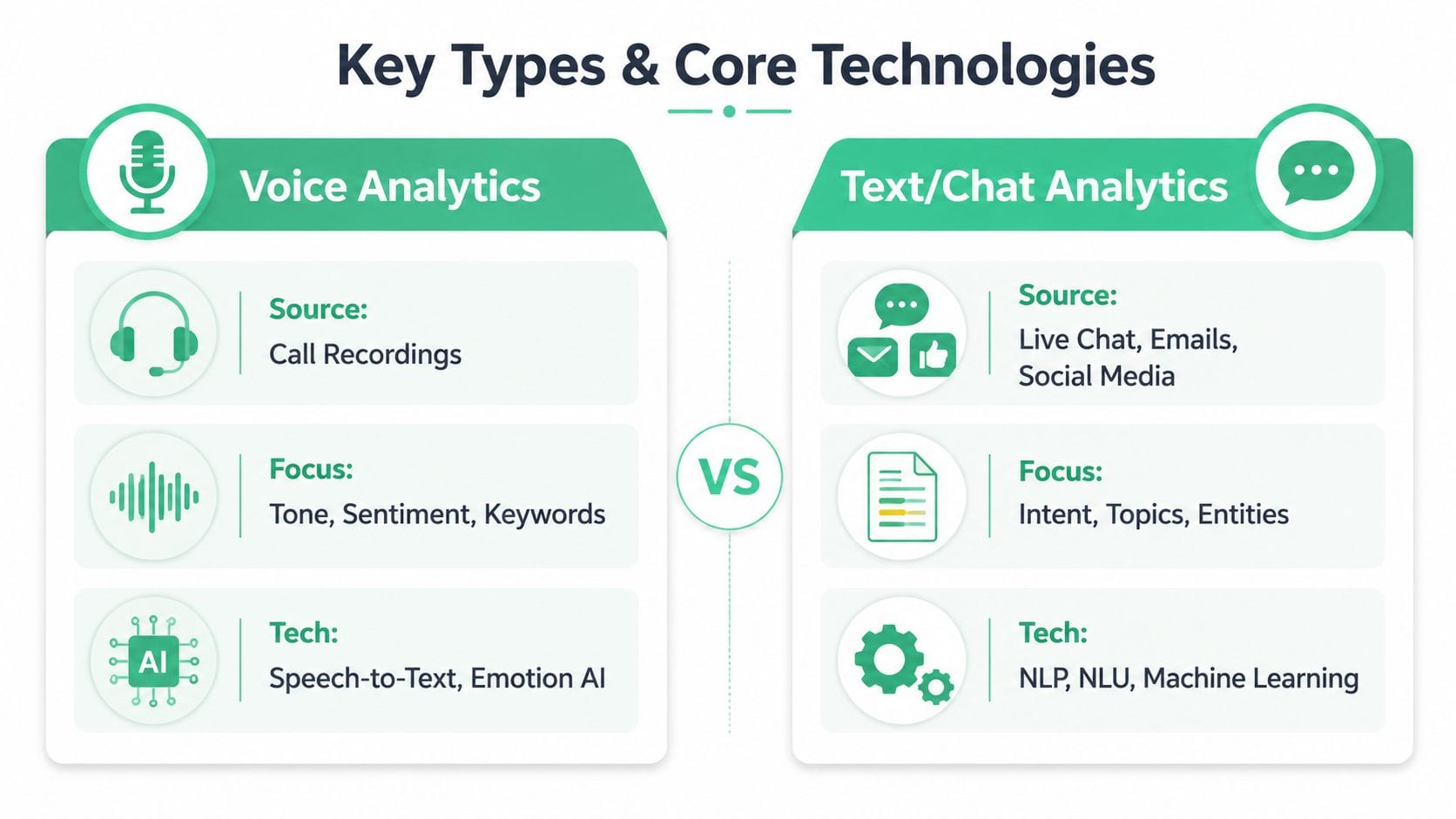 Key Types & Core Technologies

Voice Analytics

Source:
Call Recordings

Focus:
Tone, Sentiment, Keywords

AI

Tech:
Speech-to-Text, Emotion AI

VS

Text/Chat Analytics

Source:
Live Chat, Emails, Social Media

Focus:
Intent, Topics, Entities

Tech:
NLP, NLU, Machine Learning